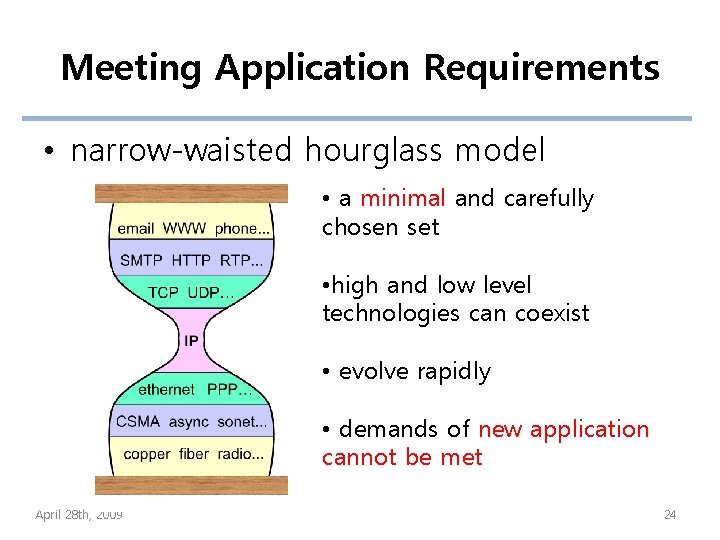 Meeting Application Requirements

• narrow-waisted hourglass model

email WWW phone...
SMTP HTTP RTP...
TCP UDP...
IP
ethernet PPP...
CSMA async sonet...
copper fiber radio...

• a minimal and carefully chosen set

•high and low level technologies can coexist

• evolve rapidly

• demands of new application cannot be met

April 28th, 2009

24